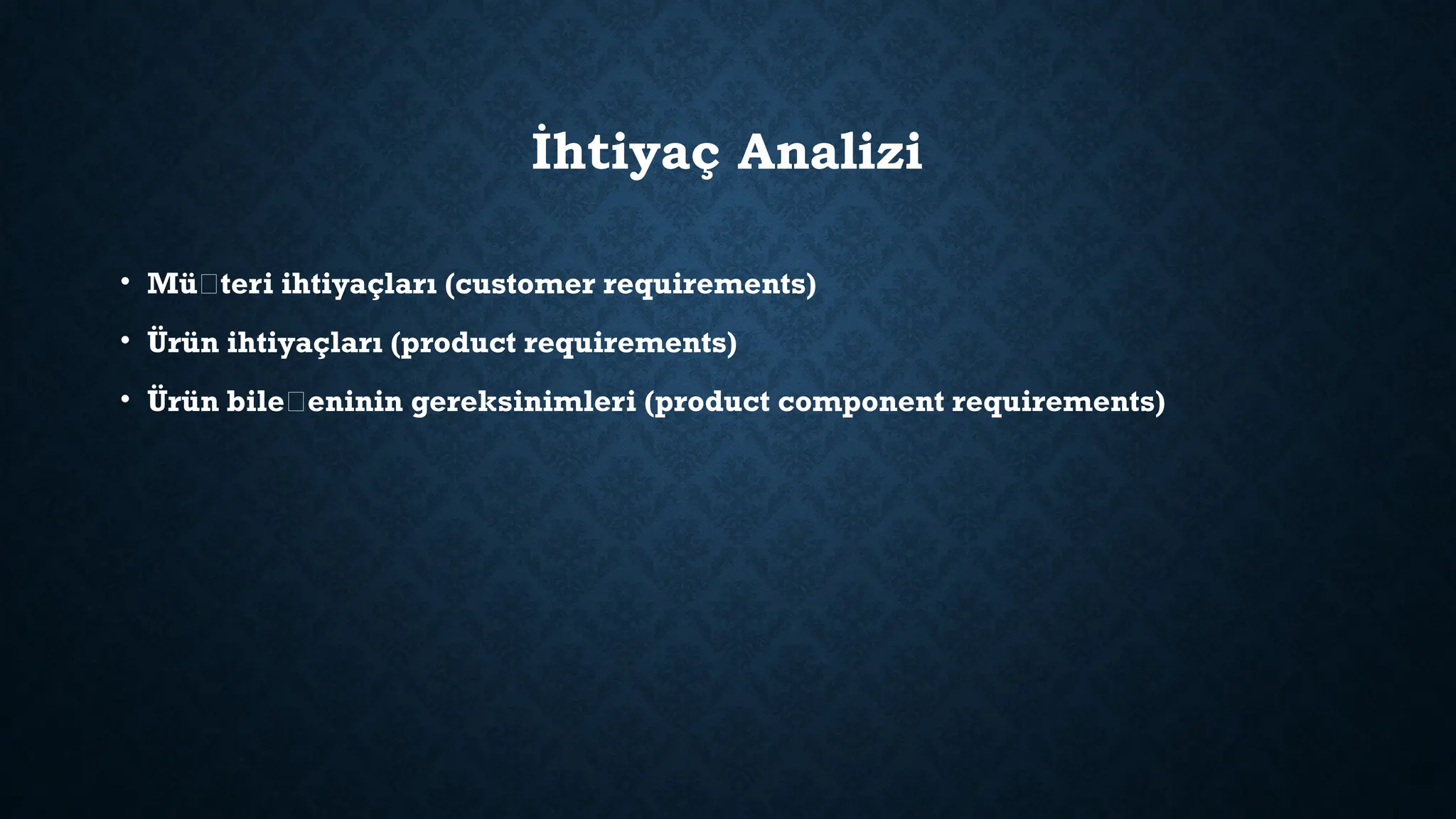 İhtiyaç Analizi

• Mü□teri ihtiyaçları (customer requirements)
• Ürün ihtiyaçları (product requirements)
• Ürün bile□eninin gereksinimleri (product component requirements)